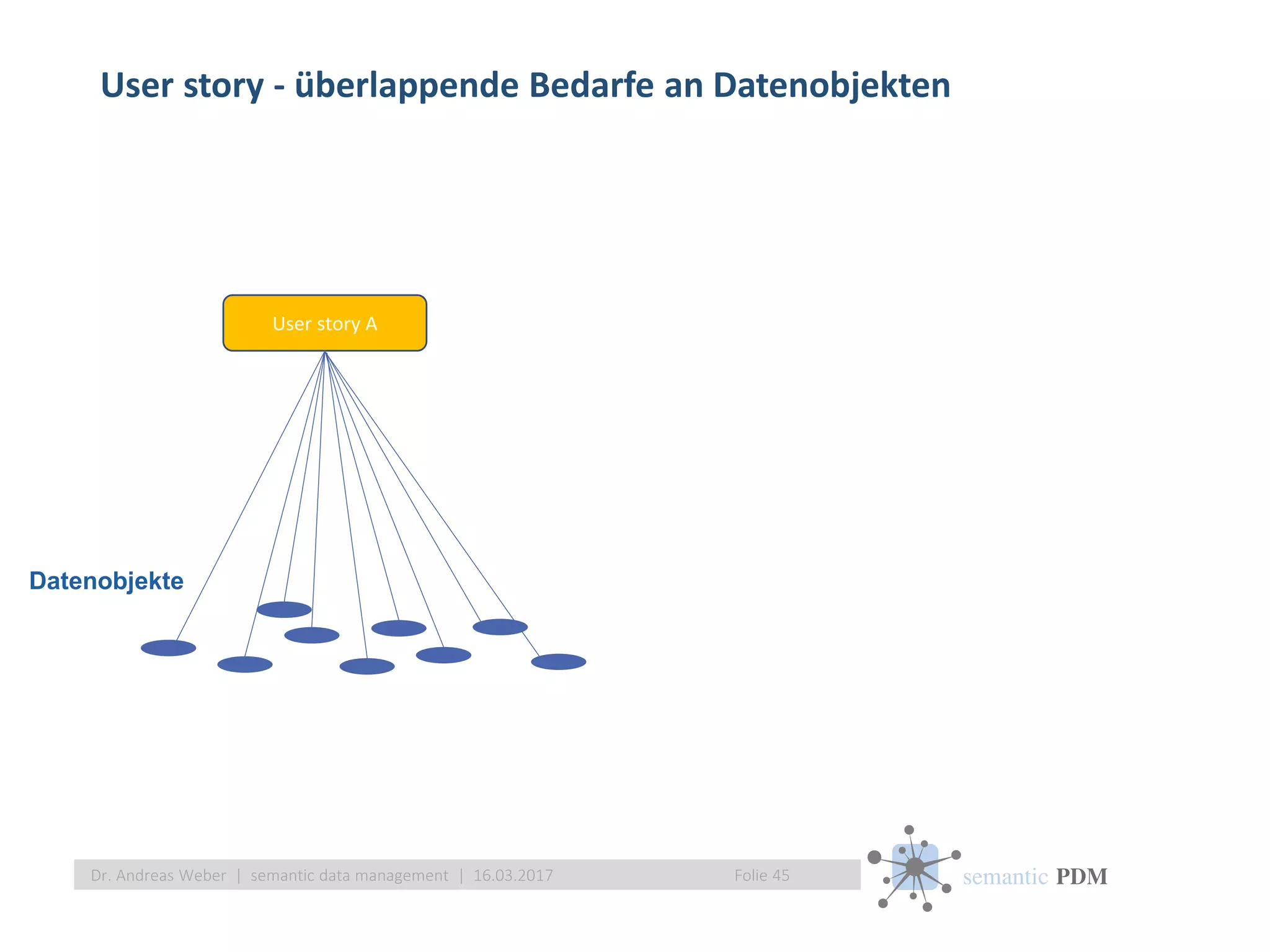 User story - überlappende Bedarfe an Datenobjekten

User story A

Datenobjekte

Dr. Andreas Weber | semantic data management | 16.03.2017

Folie 45

semantic PDM